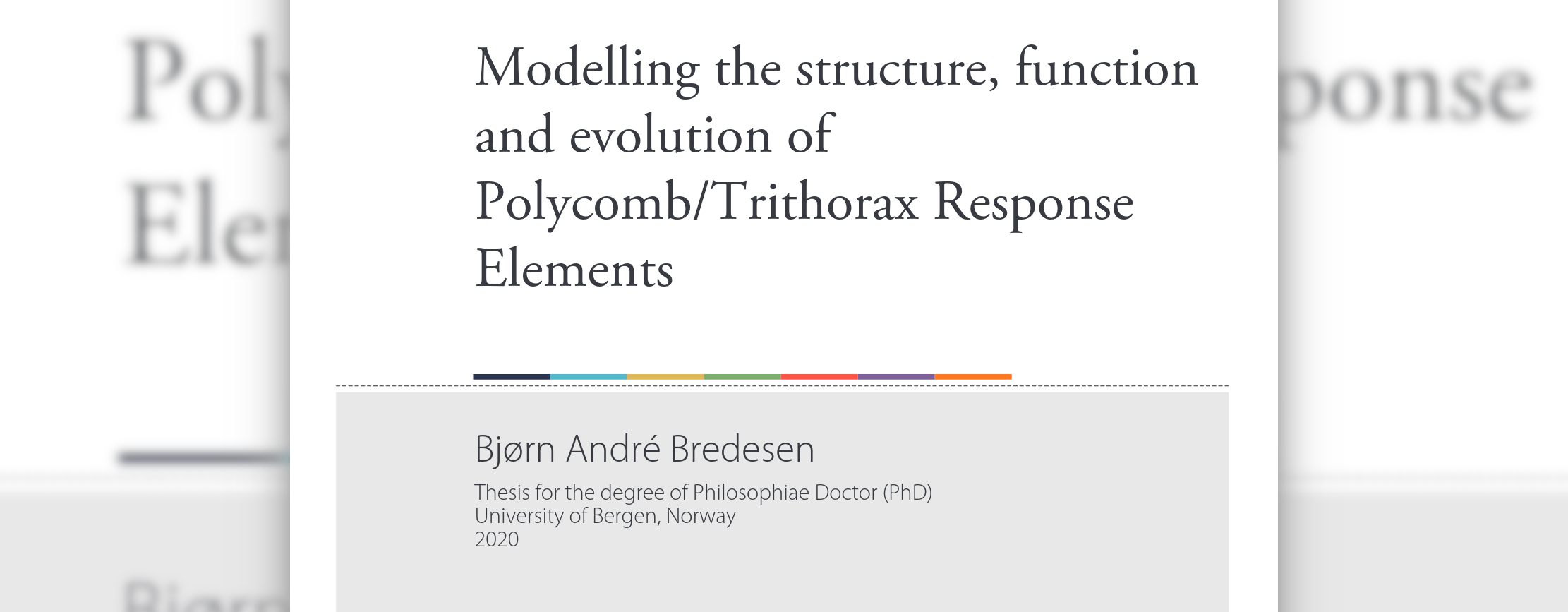 Modelling the structure, function and evolution of Polycomb/Trithorax Response Elements

Bjørn André Bredesen

Thesis for the degree of Philosophiae Doctor (PhD)
University of Bergen, Norway
2020